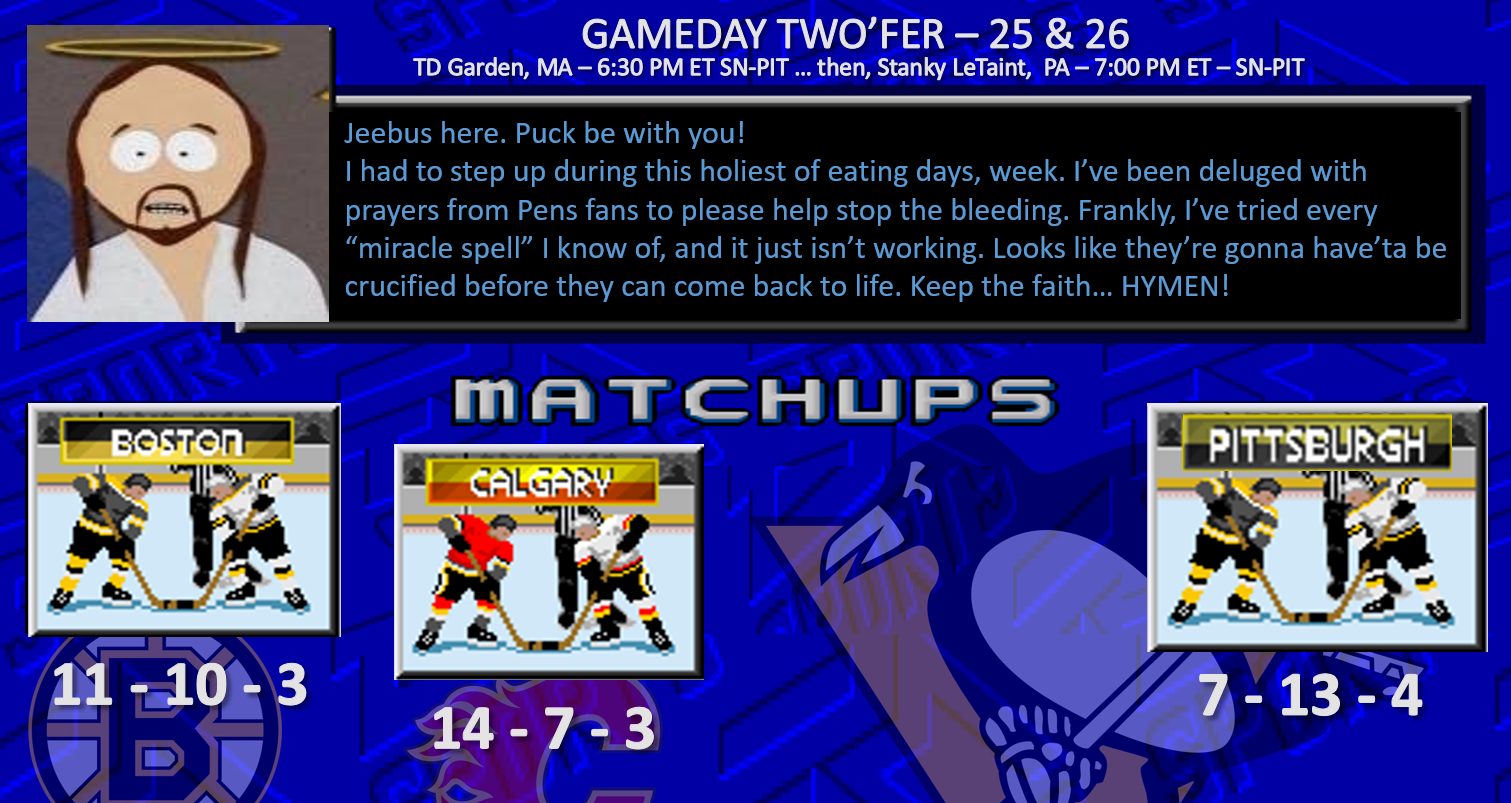 GAMEDAY TWO'FER – 25 & 26
TD Garden, MA – 6:30 PM ET SN-PIT … then, Stanky LeTaint, PA – 7:00 PM ET – SN-PIT

Jeebus here. Puck be with you!
I had to step up during this holiest of eating days, week. I've been deluged with prayers from Pens fans to please help stop the bleeding. Frankly, I've tried every "miracle spell" I know of, and it just isn't working. Looks like they're gonna have'ta be crucified before they can come back to life. Keep the faith… HYMEN!

MATCHUPS

BOSTON

11 - 10 - 3

CALGARY

14 - 7 - 3

PITTSBURGH

7 - 13 - 4